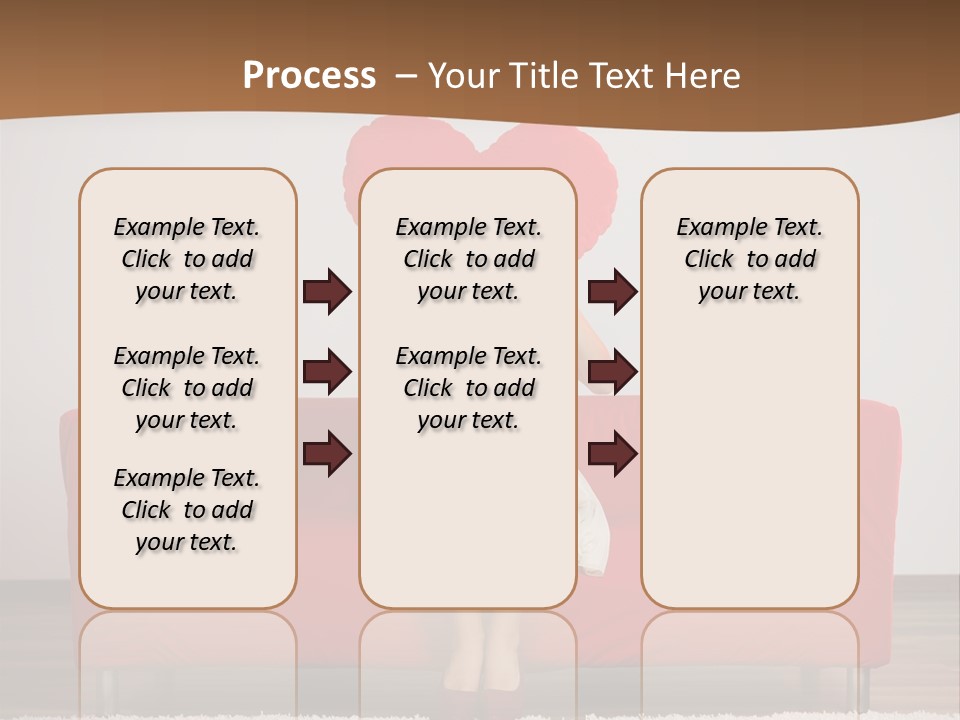 Process – Your Title Text Here

Example Text. Click to add your text.

Example Text. Click to add your text.

Example Text. Click to add your text.

Example Text. Click to add your text.

Example Text. Click to add your text.

Example Text. Click to add your text.